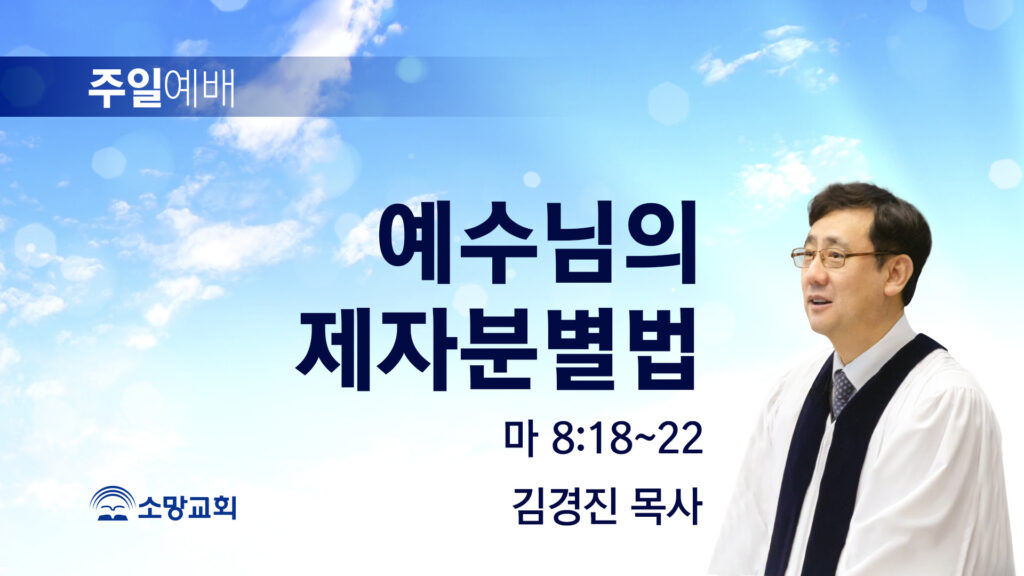 주일예배

예수님의 제자분별법

마 8:18~22

김경진 목사

소망교회